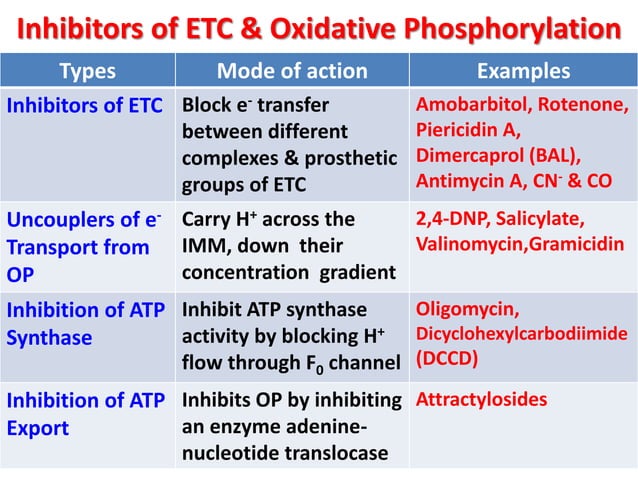 Inhibitors of ETC & Oxidative Phosphorylation

| Types | Mode of action | Examples |
|---|---|---|
| Inhibitors of ETC | Block $e^-$ transfer between different complexes & prosthetic groups of ETC | Amobarbitol, Rotenone, Piericidin A, Dimercaprol (BAL), Antimycin A, $CN^-$ & CO |
| Uncouplers of $e^-$ Transport from OP | Carry $H^+$ across the IMM, down their concentration gradient | 2,4-DNP, Salicylate, Valinomycin,Gramicidin |
| Inhibition of ATP Synthase | Inhibit ATP synthase activity by blocking $H^+$ flow through $F_0$ channel | Oligomycin, Dicyclohexylcarbodiimide (DCCD) |
| Inhibition of ATP Export | Inhibits OP by inhibiting an enzyme adenine-nucleotide translocase | Attractylosides |